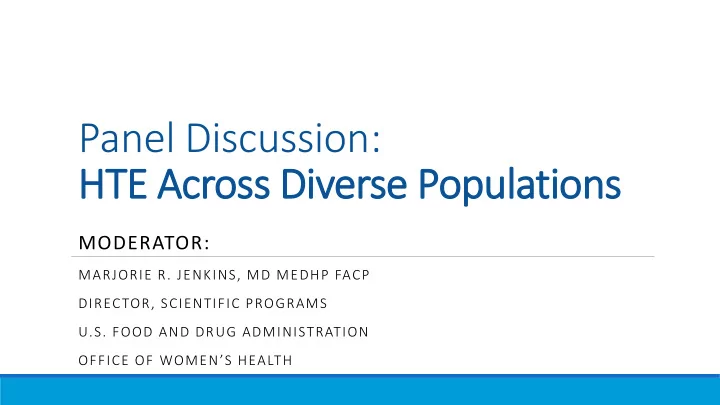 Panel Discussion:
HTE Across Diverse Populations

MODERATOR:

MARJORIE R. JENKINS, MD MEDHP FACP

DIRECTOR, SCIENTIFIC PROGRAMS

U.S. FOOD AND DRUG ADMINISTRATION

OFFICE OF WOMEN'S HEALTH